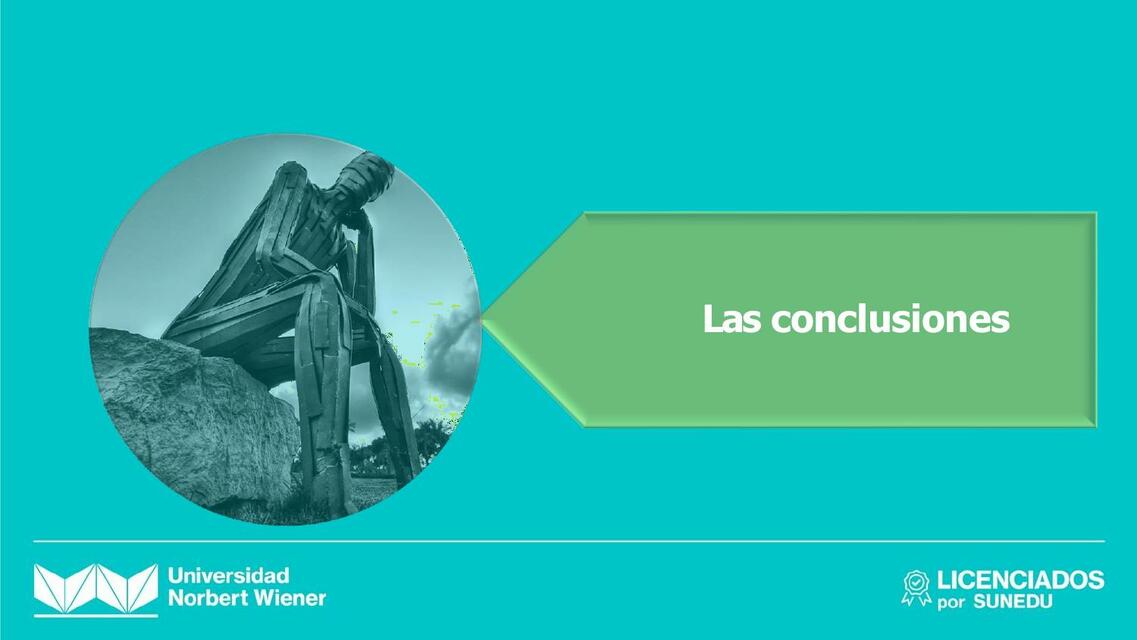 Las conclusiones

Universidad
Norbert Wiener

LICENCIADOS
por SUNEDU